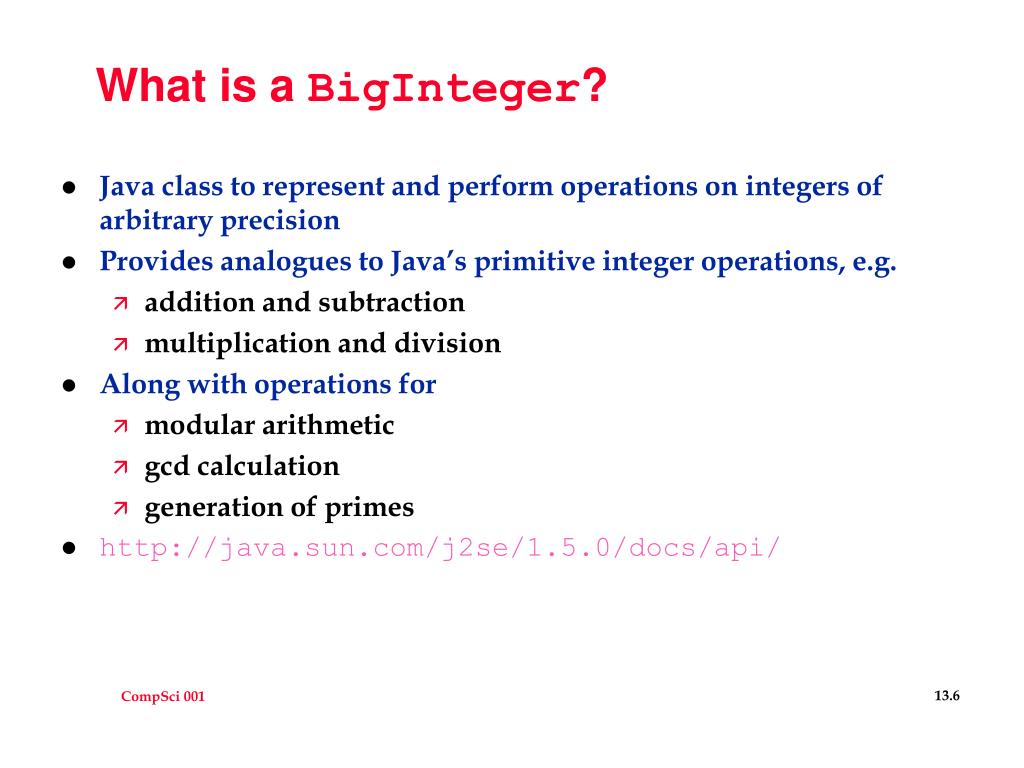 What is a BigInteger?

- Java class to represent and perform operations on integers of arbitrary precision
- Provides analogues to Java's primitive integer operations, e.g.
  - addition and subtraction
  - multiplication and division
- Along with operations for
  - modular arithmetic
  - gcd calculation
  - generation of primes
- http://java.sun.com/j2se/1.5.0/docs/api/

CompSci 001

13.6